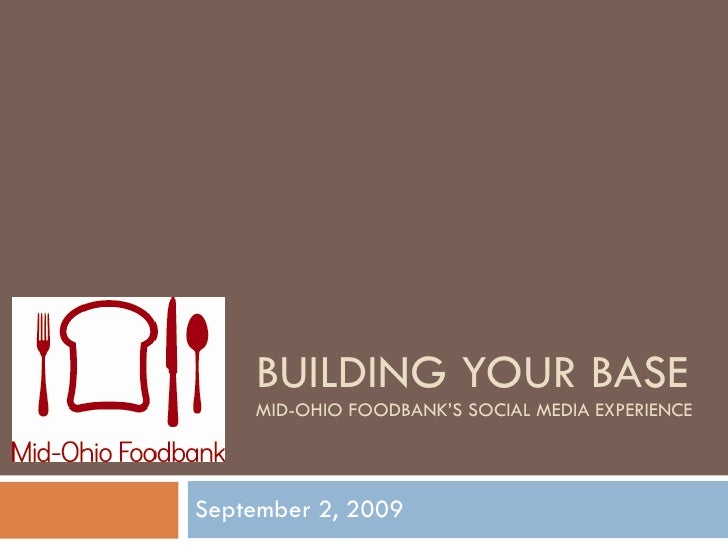 Mid-Ohio Foodbank

BUILDING YOUR BASE

MID-OHIO FOODBANK'S SOCIAL MEDIA EXPERIENCE

September 2, 2009